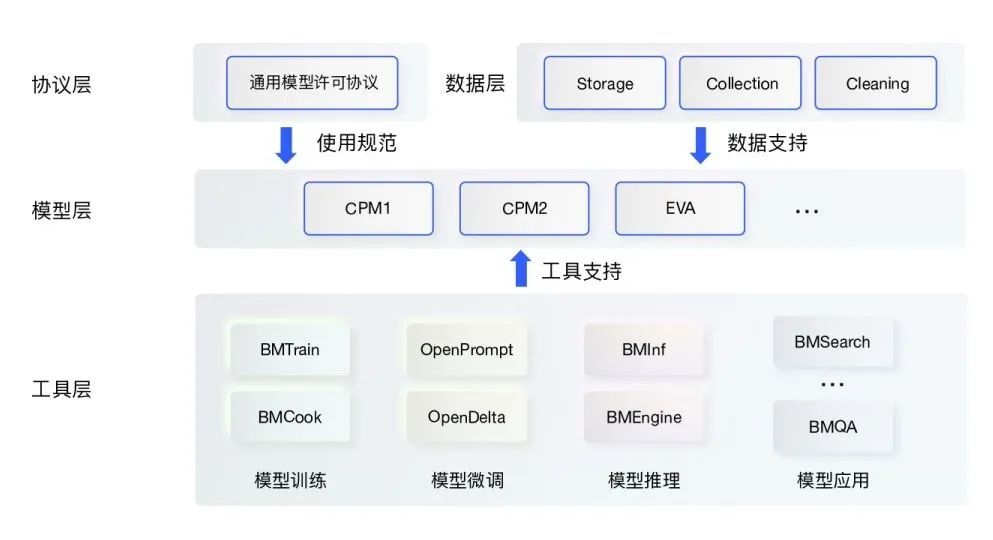 协议层

通用模型许可协议

数据层

Storage

Collection

Cleaning

使用规范

数据支持

模型层

CPM1

CPM2

EVA

...

工具支持

工具层

BMTrain

BMCook

模型训练

OpenPrompt

OpenDelta

模型微调

BMInf

BMEngine

模型推理

BMSearch

...

BMQA

模型应用